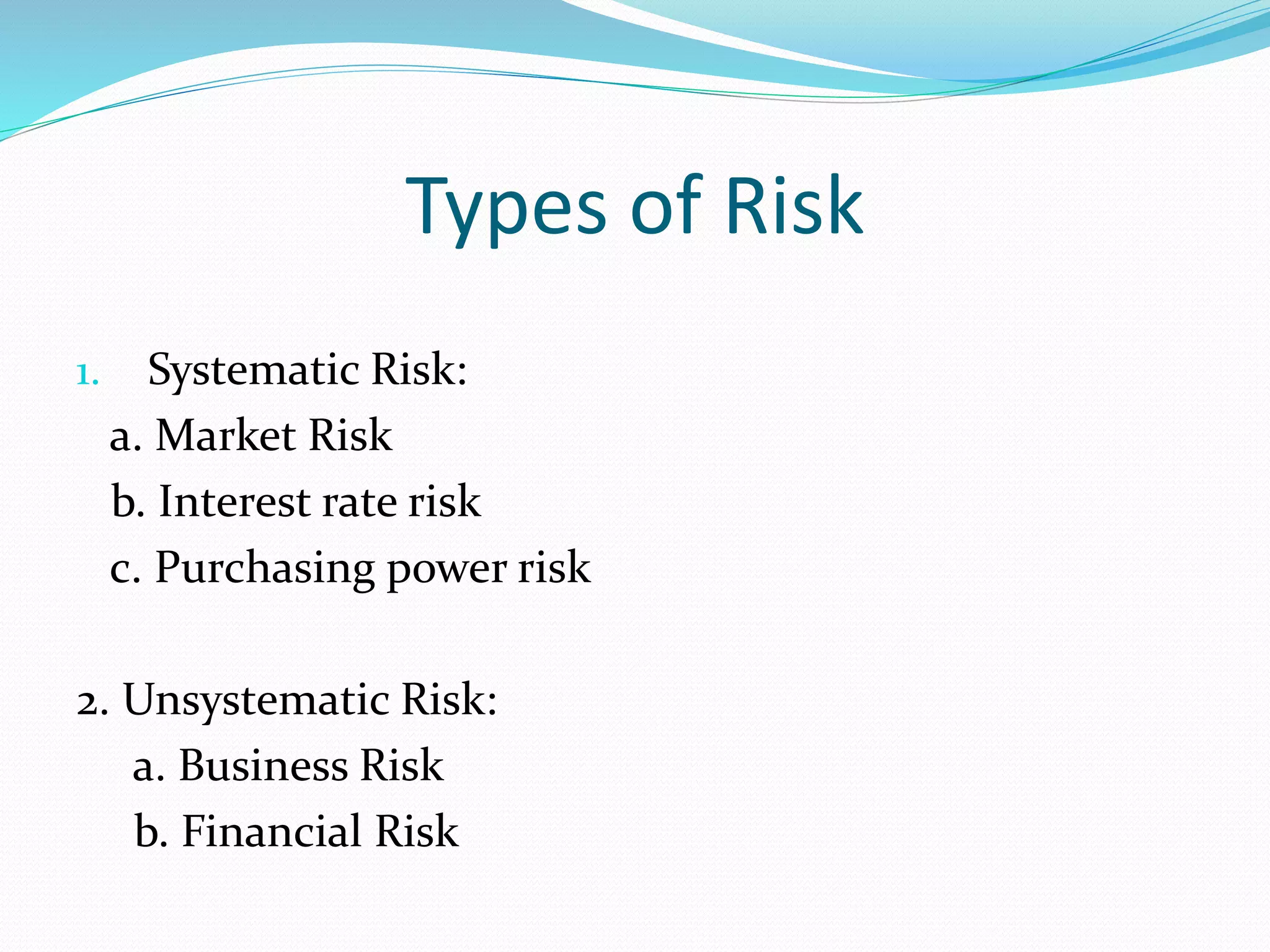 Types of Risk

1. Systematic Risk:
a. Market Risk
b. Interest rate risk
c. Purchasing power risk

2. Unsystematic Risk:
a. Business Risk
b. Financial Risk